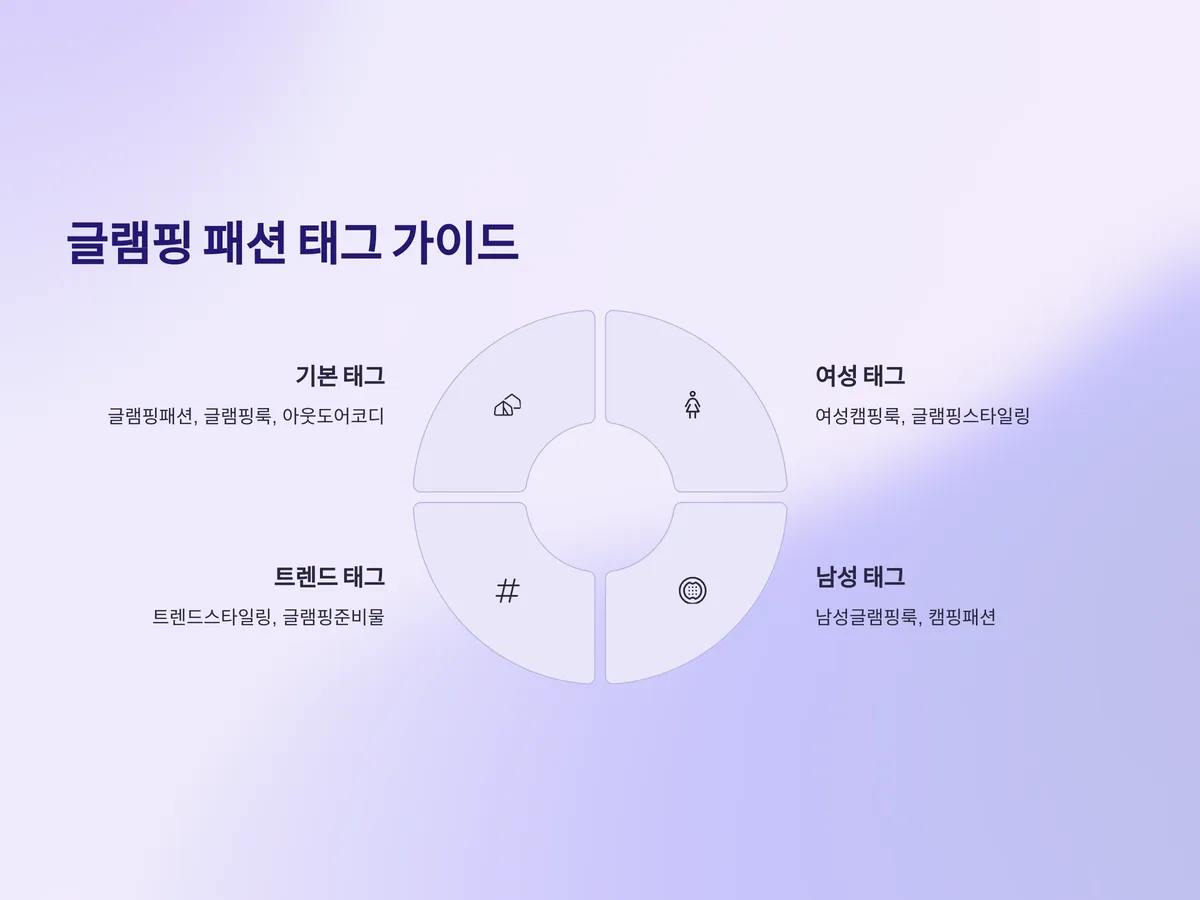 글램핑 패션 태그 가이드

기본 태그

글램핑패션, 글램핑룩, 아웃도어코디

여성 태그

여성캠핑룩, 글램핑스타일링

트렌드 태그

트렌드스타일링, 글램핑준비물

#

남성 태그

남성글램핑룩, 캠핑패션